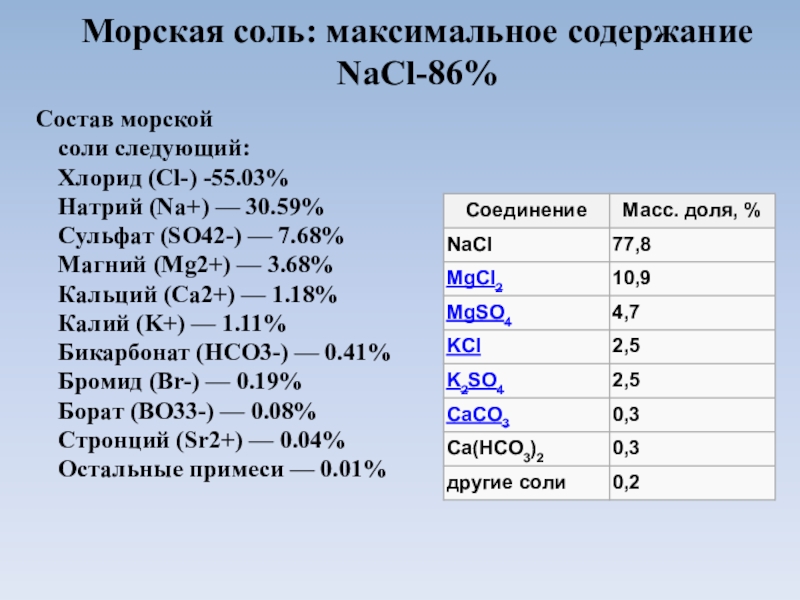 Морская соль: максимальное содержание NaCl-86%

Состав морской соли следующий:
Хлорид (Cl-) -55.03%
Натрий (Na+) — 30.59%
Сульфат (SO42-) — 7.68%
Магний (Mg2+) — 3.68%
Кальций (Ca2+) — 1.18%
Калий (K+) — 1.11%
Бикарбонат (HCO3-) — 0.41%
Бромид (Br-) — 0.19%
Борат (BO33-) — 0.08%
Стронций (Sr2+) — 0.04%
Остальные примеси — 0.01%

| Соединение | Масс. доля, % |
|---|---|
| NaCl | 77,8 |
| $MgCl_2$ | 10,9 |
| $MgSO_4$ | 4,7 |
| KCl | 2,5 |
| $K_2SO_4$ | 2,5 |
| $CaCO_3$ | 0,3 |
| $Ca(HCO_3)_2$ | 0,3 |
| другие соли | 0,2 |